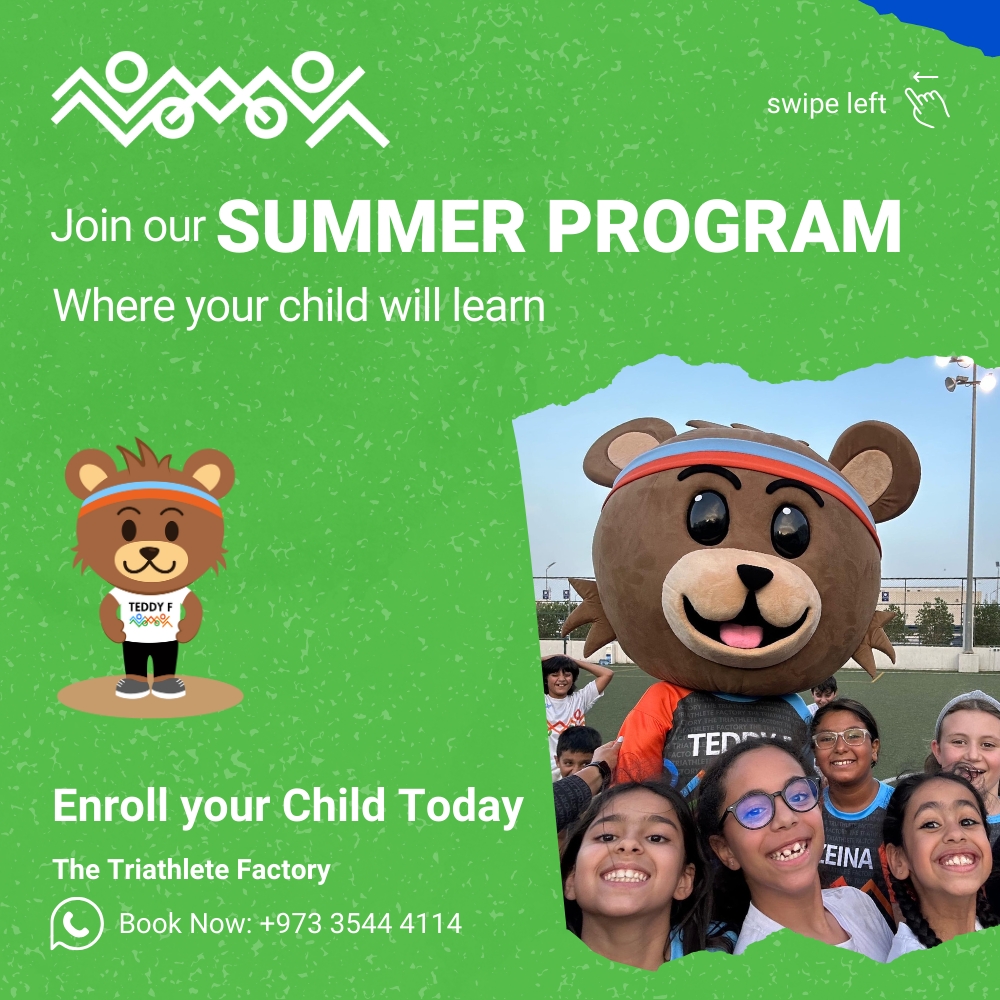 swipe left

Join our SUMMER PROGRAM

Where your child will learn

TEDDY F

TEDDY

ZEINA

Enroll your Child Today

The Triathlete Factory

Book Now: +973 3544 4114